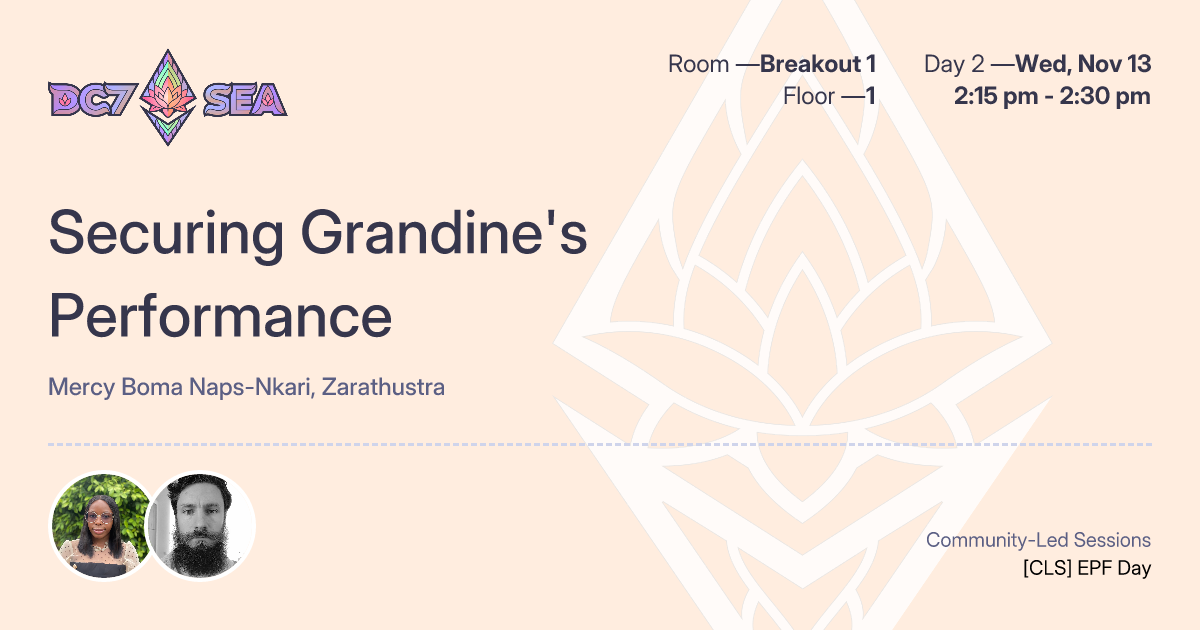 DC7 SEA

Room —Breakout 1
Floor —1

Day 2 —Wed, Nov 13
2:15 pm - 2:30 pm

Securing Grandine's Performance

Mercy Boma Naps-Nkari, Zarathustra

Community-Led Sessions
[CLS] EPF Day